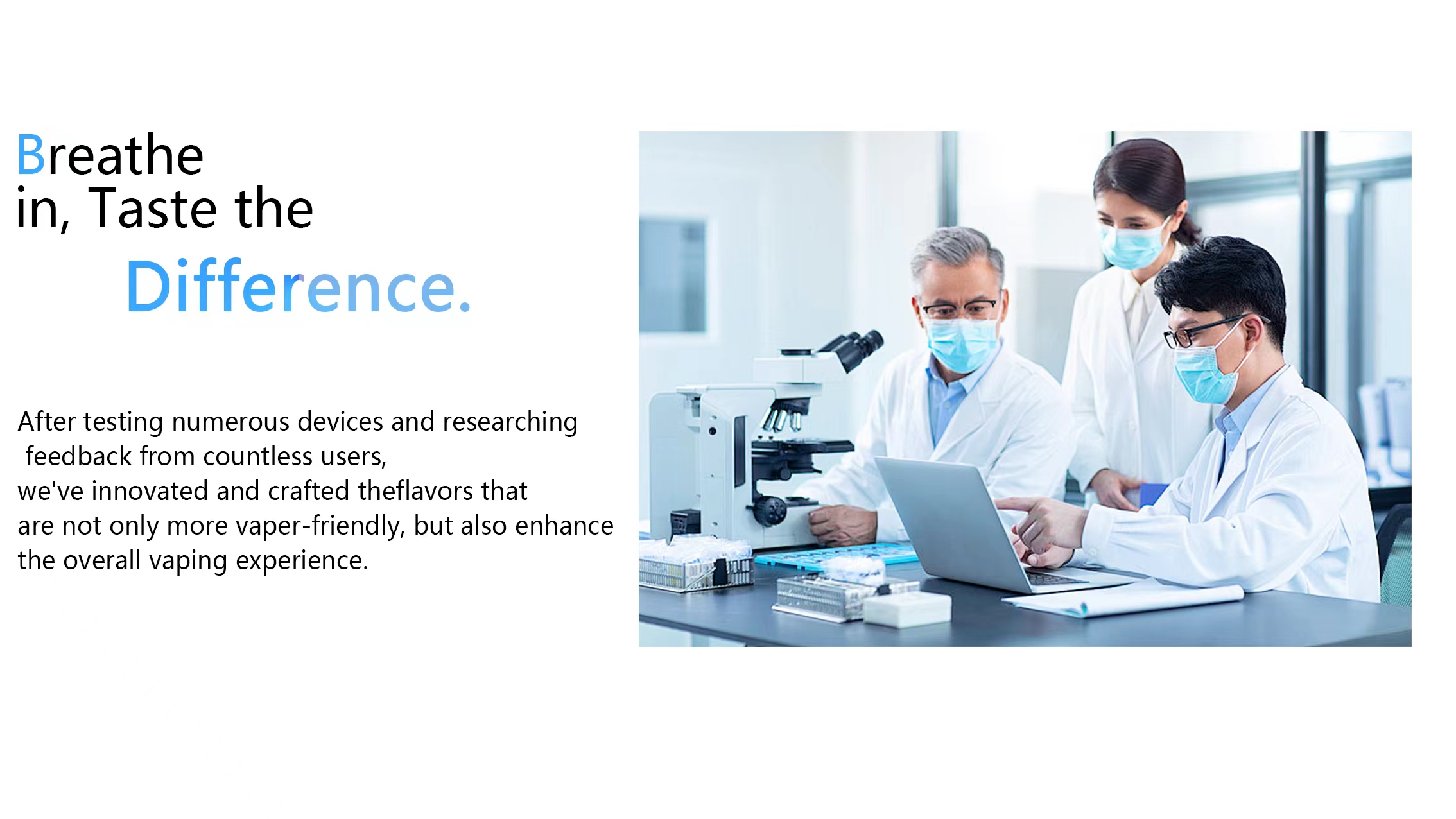 Breathe in, Taste the Difference.

After testing numerous devices and researching feedback from countless users, we've innovated and crafted theflavors that are not only more vaper-friendly, but also enhance the overall vaping experience.